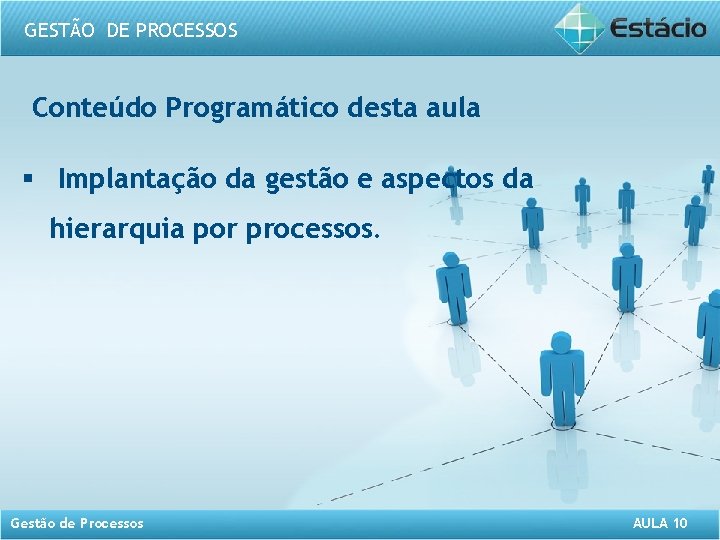 GESTÃO DE PROCESSOS

Estácio

Conteúdo Programático desta aula

▪ Implantação da gestão e aspectos da hierarquia por processos.

Gestão de Processos

AULA 10